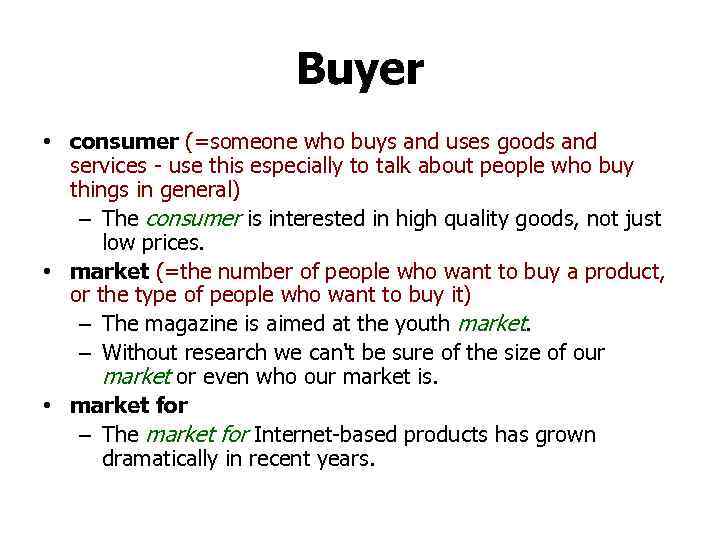 Buyer

• consumer (=someone who buys and uses goods and services - use this especially to talk about people who buy things in general)
– The consumer is interested in high quality goods, not just low prices.
• market (=the number of people who want to buy a product, or the type of people who want to buy it)
– The magazine is aimed at the youth market.
– Without research we can't be sure of the size of our market or even who our market is.
• market for
– The market for Internet-based products has grown dramatically in recent years.